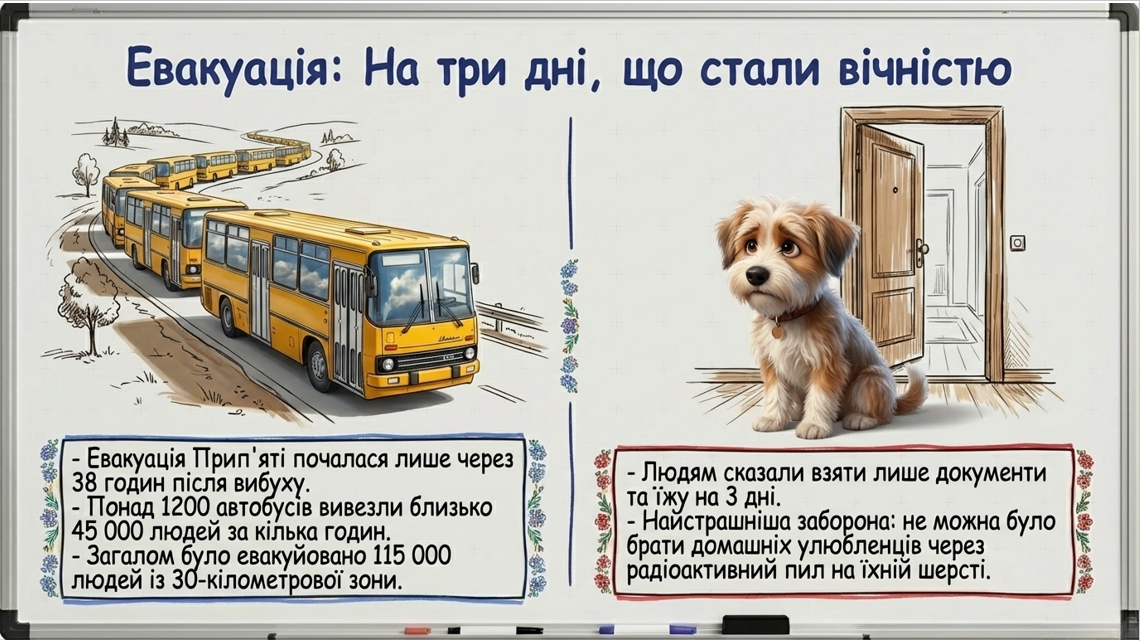 Евакуація: На три дні, що стали вічністю

- Евакуація Прип'яті почалася лише через 38 годин після вибуху.
- Понад 1200 автобусів вивезли близько 45 000 людей за кілька годин.
- Загалом було евакуйовано 115 000 людей із 30-кілометрової зони.

- Людям сказали взяти лише документи та їжу на 3 дні.
- Найстрашніша заборона: не можна було брати домашніх улюбленців через радіоактивний пил на їхній шерсті.